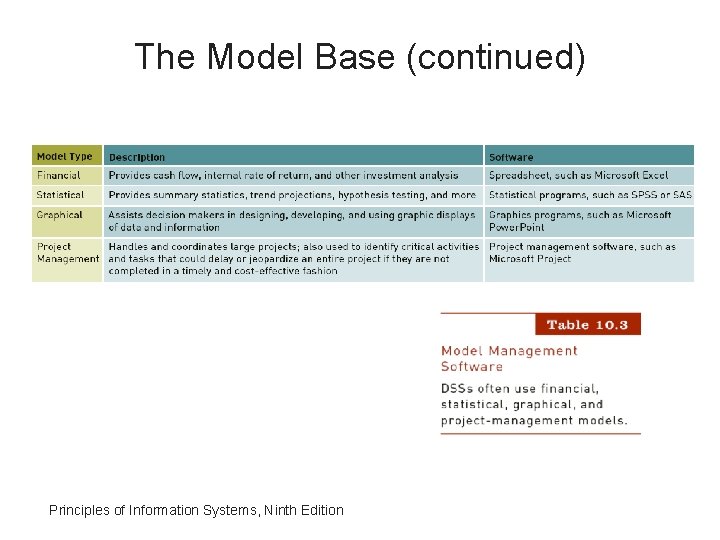 The Model Base (continued)

| Model Type | Description | Software |
|---|---|---|
| Financial | Provides cash flow, internal rate of return, and other investment analysis | Spreadsheet, such as Microsoft Excel |
| Statistical | Provides summary statistics, trend projections, hypothesis testing, and more | Statistical programs, such as SPSS or SAS |
| Graphical | Assists decision makers in designing, developing, and using graphic displays of data and information | Graphics programs, such as Microsoft PowerPoint |
| Project Management | Handles and coordinates large projects; also used to identify critical activities and tasks that could delay or jeopardize an entire project if they are not completed in a timely and cost-effective fashion | Project management software, such as Microsoft Project |

Table 10.3

Model Management Software

DSSs often use financial, statistical, graphical, and project-management models.

Principles of Information Systems, Ninth Edition